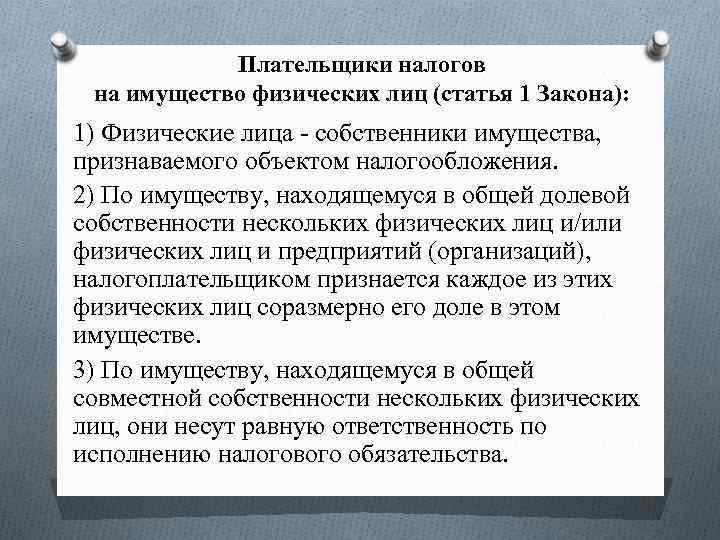 Плательщики налогов
на имущество физических лиц (статья 1 Закона):

1) Физические лица - собственники имущества, признаваемого объектом налогообложения.

2) По имуществу, находящемуся в общей долевой собственности нескольких физических лиц и/или физических лиц и предприятий (организаций), налогоплательщиком признается каждое из этих физических лиц соразмерно его доле в этом имуществе.

3) По имуществу, находящемуся в общей совместной собственности нескольких физических лиц, они несут равную ответственность по исполнению налогового обязательства.